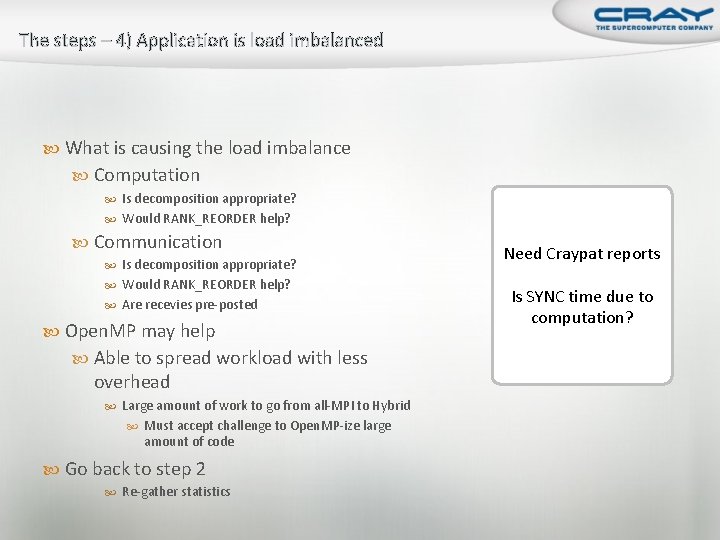 CRAY
THE SUPERCOMPUTER COMPANY

The steps – 4) Application is load imbalanced

What is causing the load imbalance
Computation
Is decomposition appropriate?
Would RANK_REORDER help?
Communication
Is decomposition appropriate?
Would RANK_REORDER help?
Are recevies pre-posted
OpenMP may help
Able to spread workload with less overhead
Large amount of work to go from all-MPI to Hybrid
Must accept challenge to OpenMP-ize large amount of code
Go back to step 2
Re-gather statistics

Need Craypat reports

Is SYNC time due to computation?